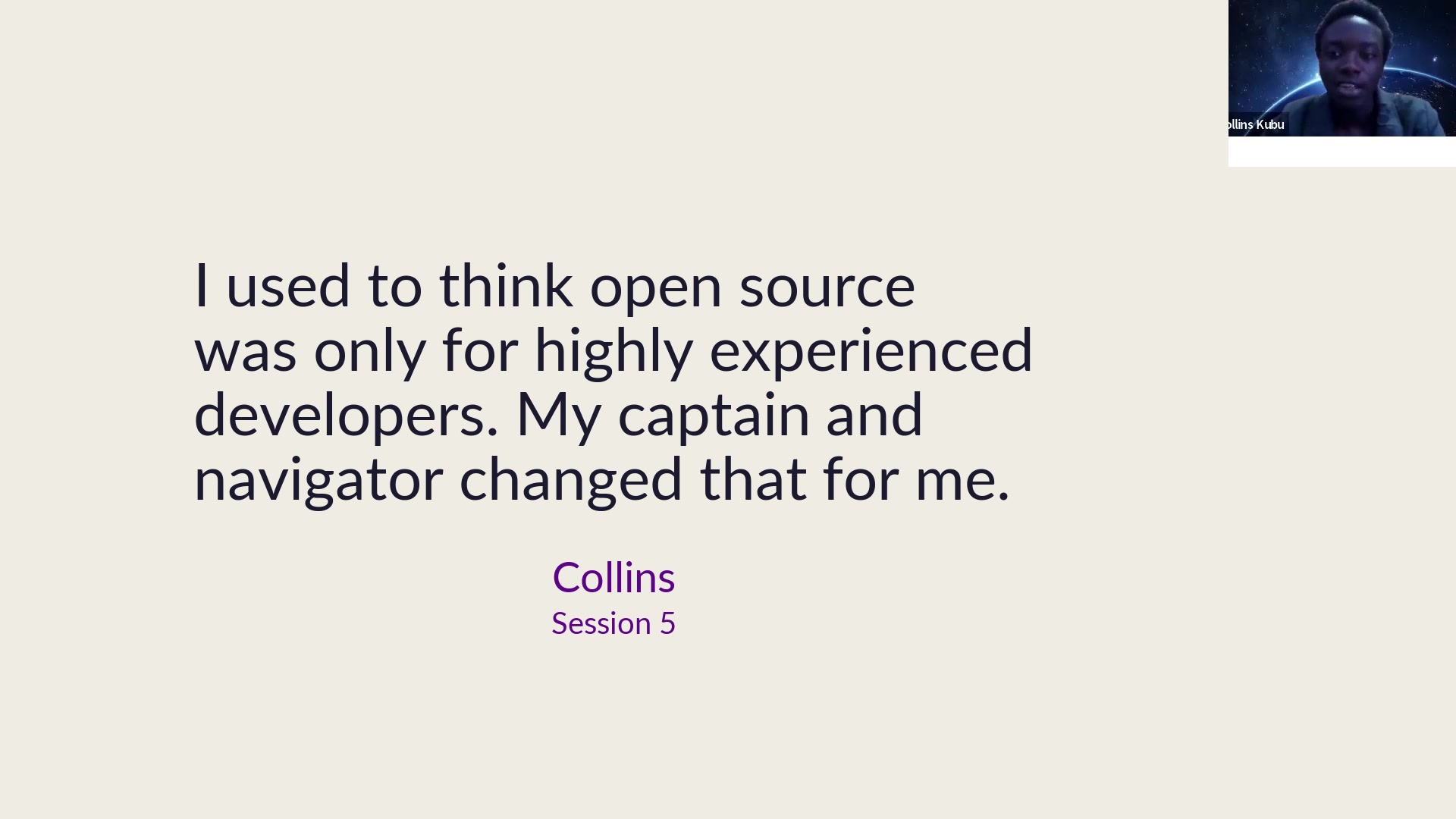 ollins Kubu

I used to think open source was only for highly experienced developers. My captain and navigator changed that for me.

Collins
Session 5